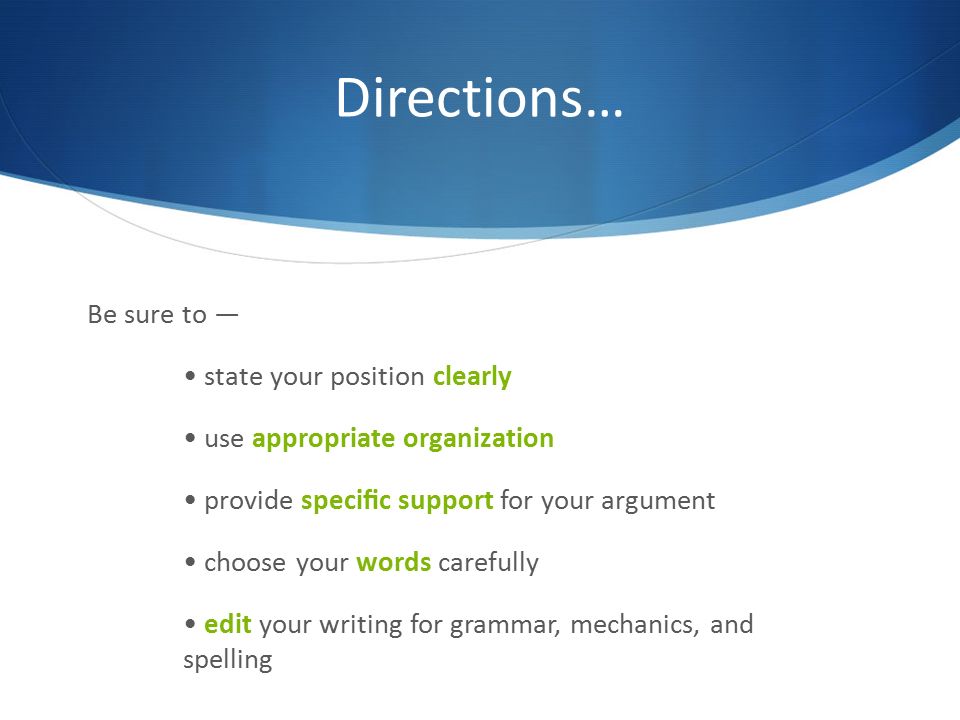 Directions…

Be sure to —

• state your position clearly

• use appropriate organization

• provide specific support for your argument

• choose your words carefully

• edit your writing for grammar, mechanics, and spelling